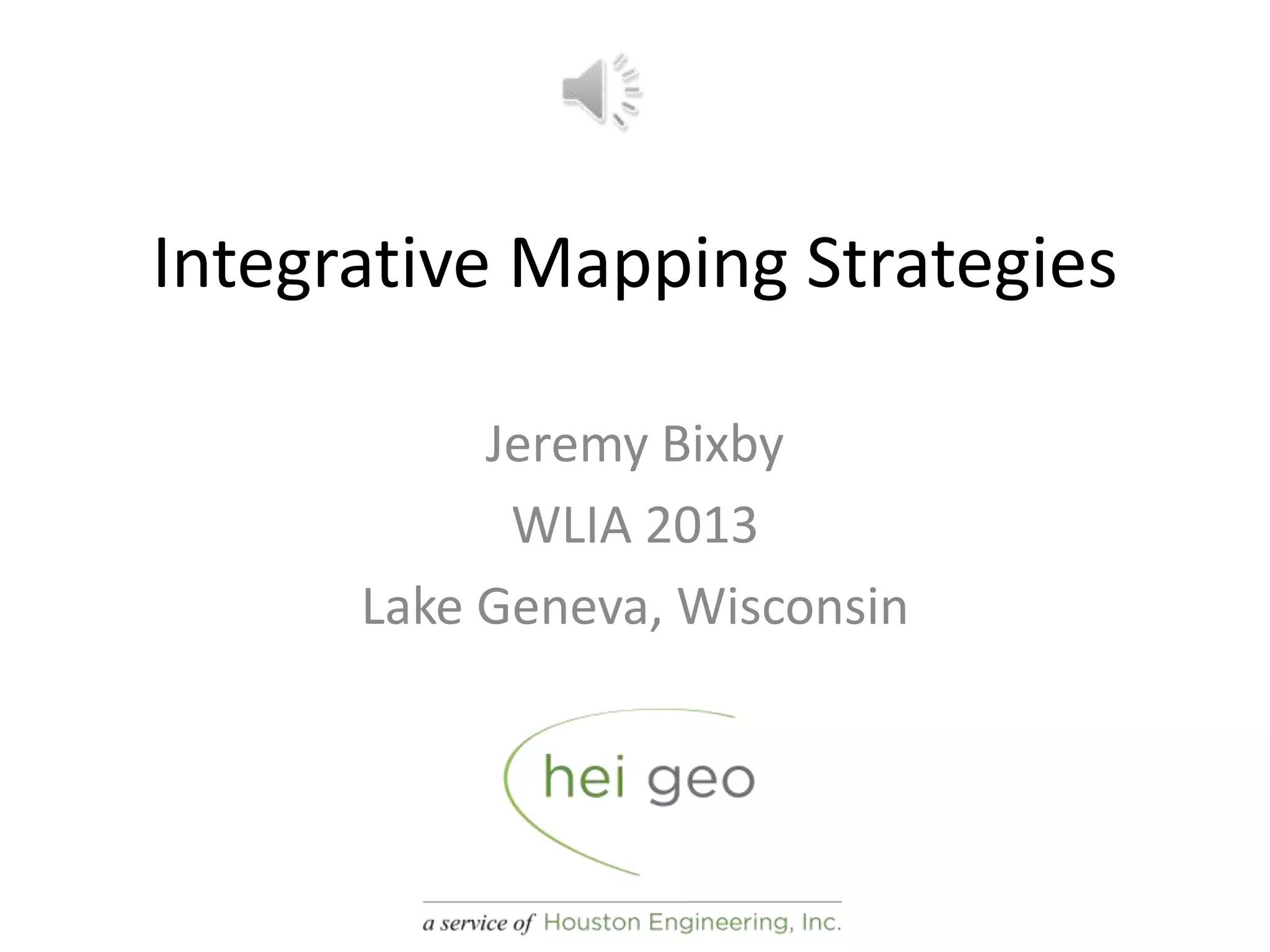 Integrative Mapping Strategies

Jeremy Bixby
WLIA 2013
Lake Geneva, Wisconsin

hei geo

a service of Houston Engineering, Inc.